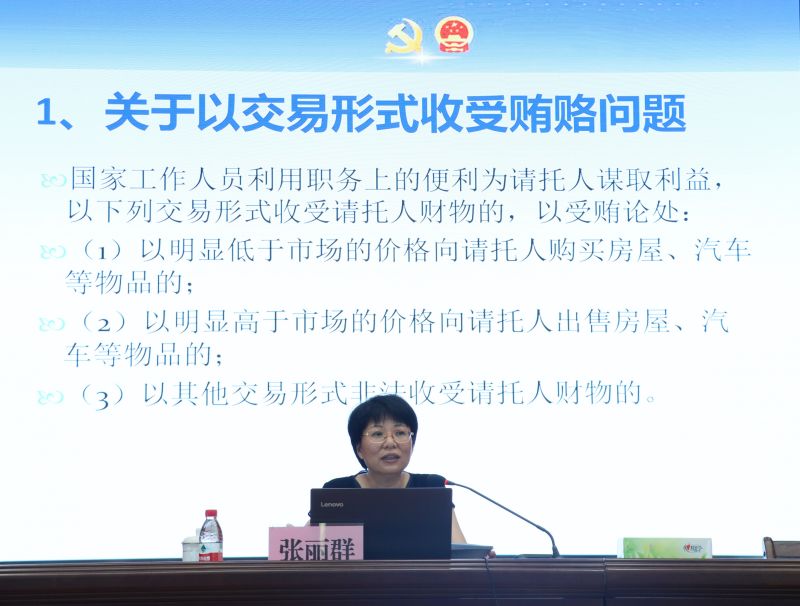 1、关于以交易形式收受贿赂问题

国家工作人员利用职务上的便利为请托人谋取利益，以下列交易形式收受请托人财物的，以受贿论处：

（1）以明显低于市场的价格向请托人购买房屋、汽车等物品的；

（2）以明显高于市场的价格向请托人出售房屋、汽车等物品的；

（3）以其他交易形式非法收受请托人财物的。

Lenovo

张丽群